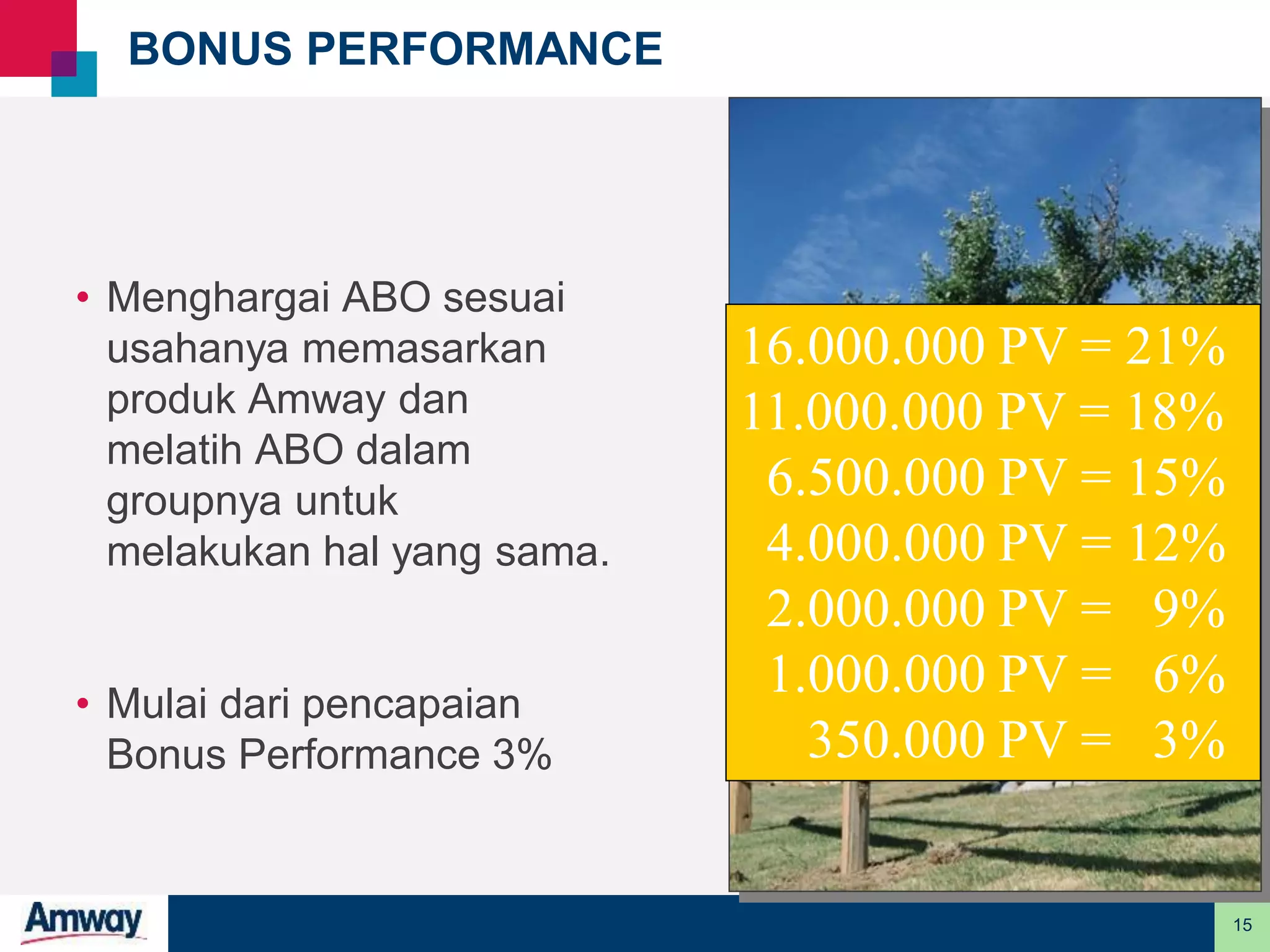 BONUS PERFORMANCE

• Menghargai ABO sesuai usahanya memasarkan produk Amway dan melatih ABO dalam groupnya untuk melakukan hal yang sama.

• Mulai dari pencapaian Bonus Performance 3%

16.000.000 PV = 21%
11.000.000 PV = 18%
6.500.000 PV = 15%
4.000.000 PV = 12%
2.000.000 PV = 9%
1.000.000 PV = 6%
350.000 PV = 3%

Amway

15